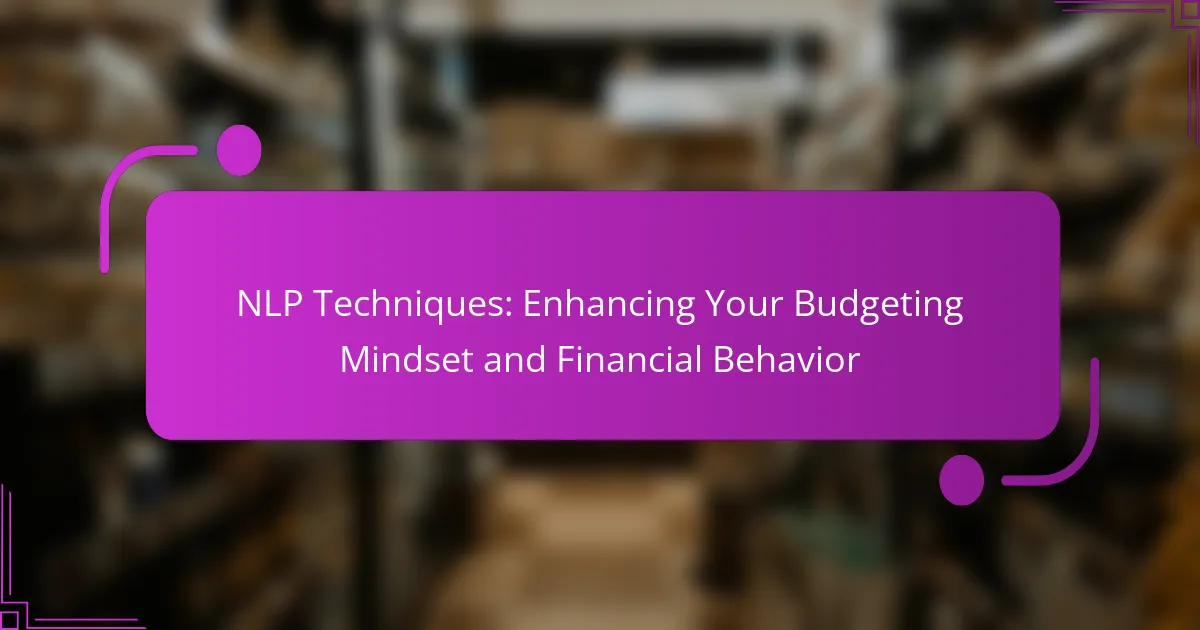 NLP Techniques: Enhancing Your Budgeting Mindset and Financial Behavior